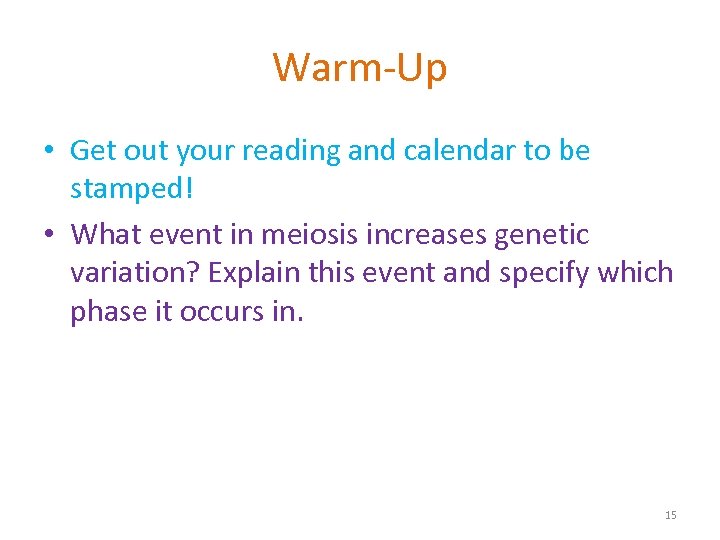 Warm-Up

• Get out your reading and calendar to be stamped!

• What event in meiosis increases genetic variation? Explain this event and specify which phase it occurs in.

15